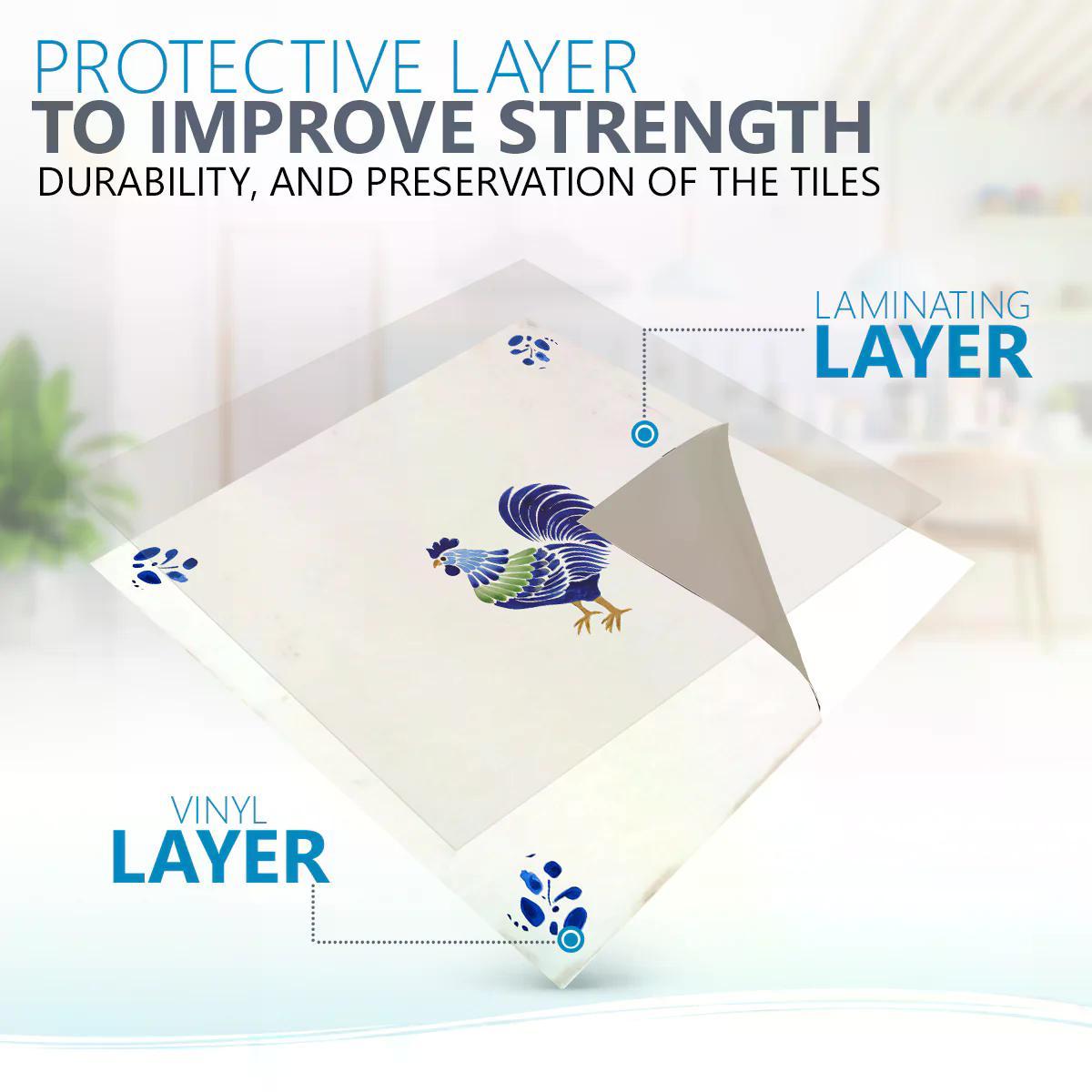 PROTECTIVE LAYER
TO IMPROVE STRENGTH
DURABILITY, AND PRESERVATION OF THE TILES

LAMINATING
LAYER

VINYL
LAYER